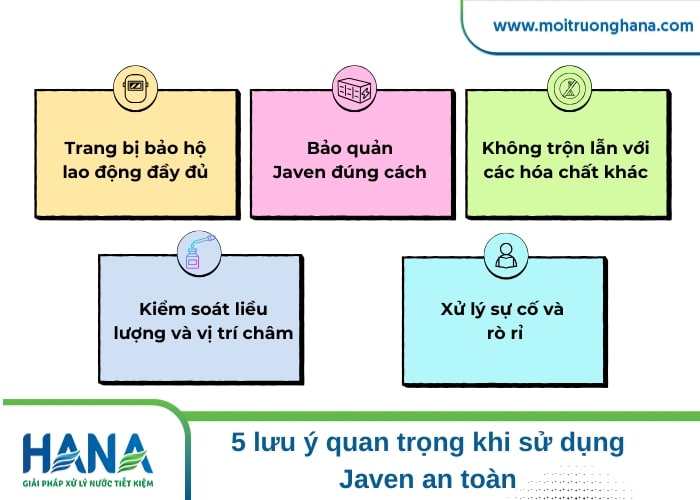 www.moitruonghana.com

Trang bị bảo hộ lao động đầy đủ

Bảo quản Javen đúng cách

Không trộn lẫn với các hóa chất khác

Kiểm soát liều lượng và vị trí châm

Xử lý sự cố và rò rỉ

HANA
GIẢI PHÁP XỬ LÝ NƯỚC TIẾT KIỆM

5 lưu ý quan trọng khi sử dụng Javen an toàn